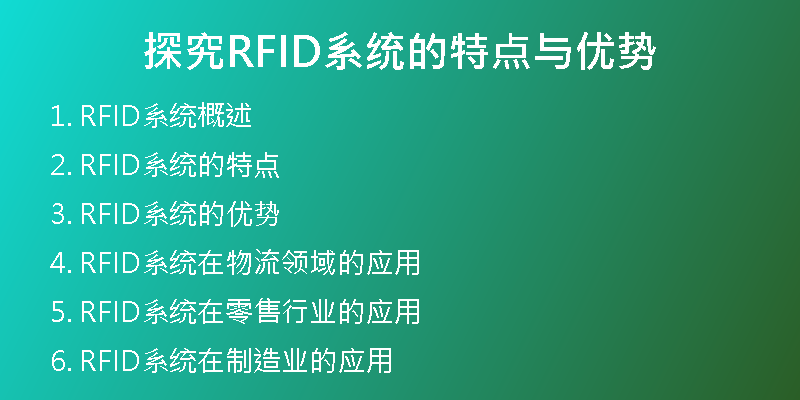 探究RFID系统的特点与优势

1. RFID系统概述
2. RFID系统的特点
3. RFID系统的优势
4. RFID系统在物流领域的应用
5. RFID系统在零售行业的应用
6. RFID系统在制造业的应用